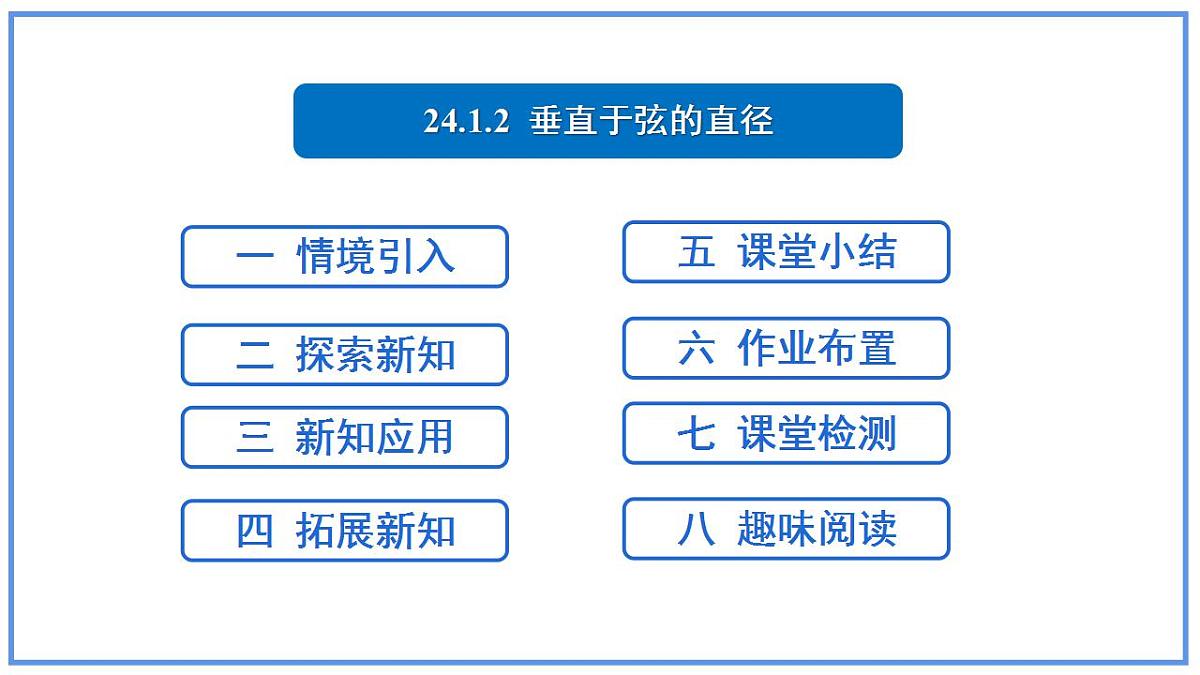 24.1.2 垂直于弦的直径

一 情境引入

二 探索新知

三 新知应用

四 拓展新知

五 课堂小结

六 作业布置

七 课堂检测

八 趣味阅读